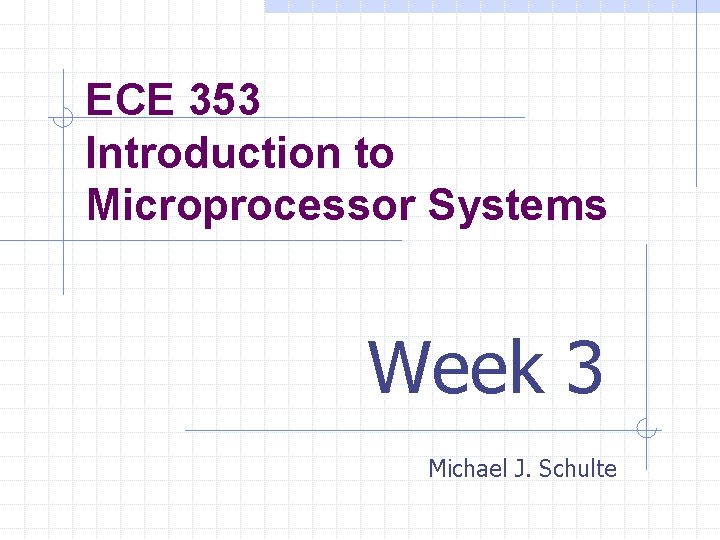 ECE 353
Introduction to Microprocessor Systems

Week 3

Michael J. Schulte